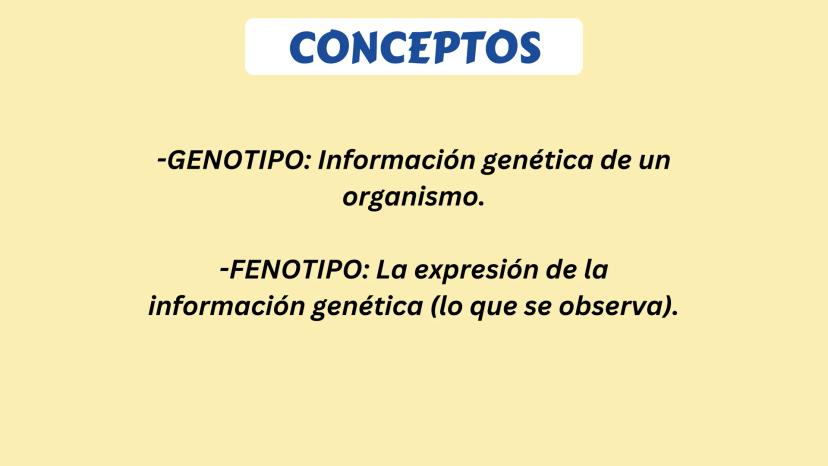 CONCEPTOS

-GENOTIPO: Información genética de un organismo.

-FENOTIPO: La expresión de la información genética (lo que se observa).